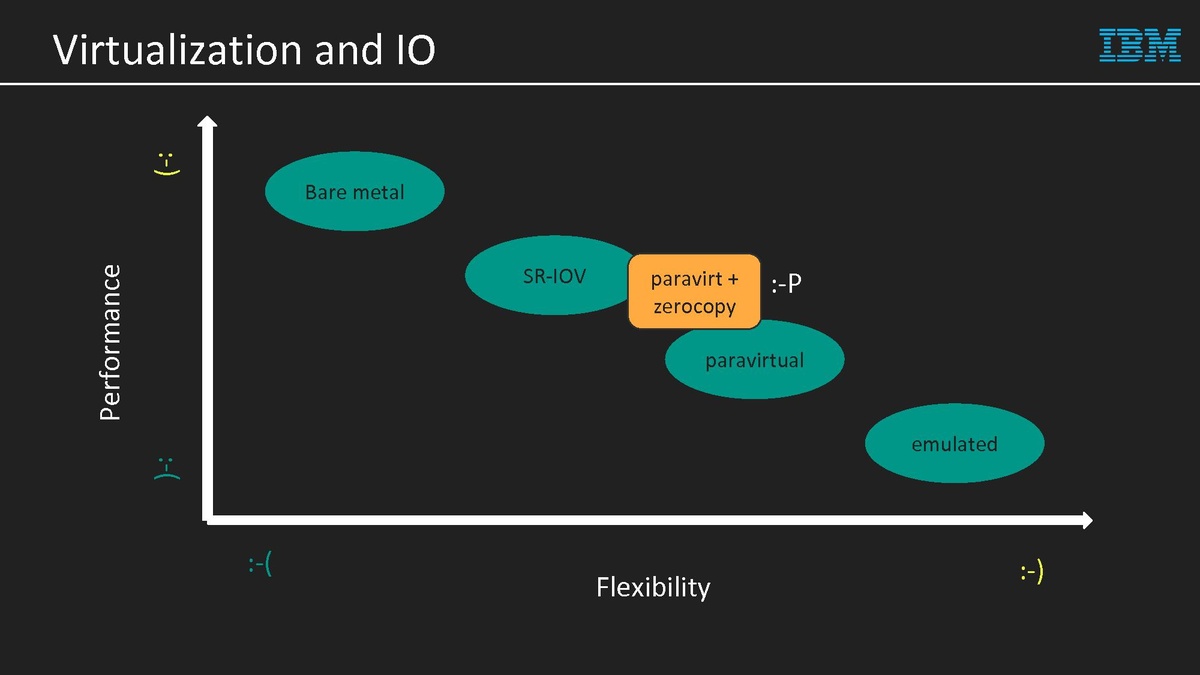 Virtualization and IO

IBM

:-)

Performance

:-(

Bare metal

SR-IOV

paravirt + zerocopy

:-P

paravirtual

emulated

:-(

Flexibility

:-)